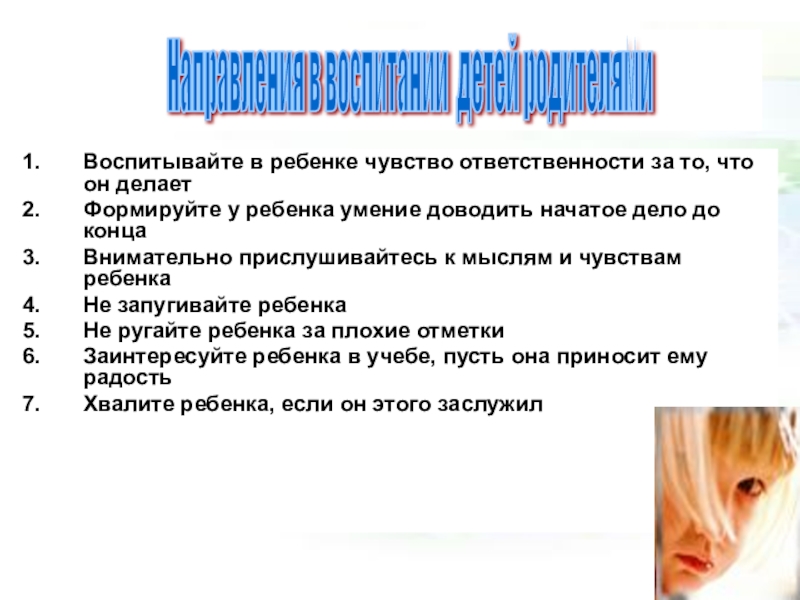 Направления в воспитании детей родителями

1. Воспитывайте в ребенке чувство ответственности за то, что он делает
2. Формируйте у ребенка умение доводить начатое дело до конца
3. Внимательно прислушивайтесь к мыслям и чувствам ребенка
4. Не запугивайте ребенка
5. Не ругайте ребенка за плохие отметки
6. Заинтересуйте ребенка в учебе, пусть она приносит ему радость
7. Хвалите ребенка, если он этого заслужил